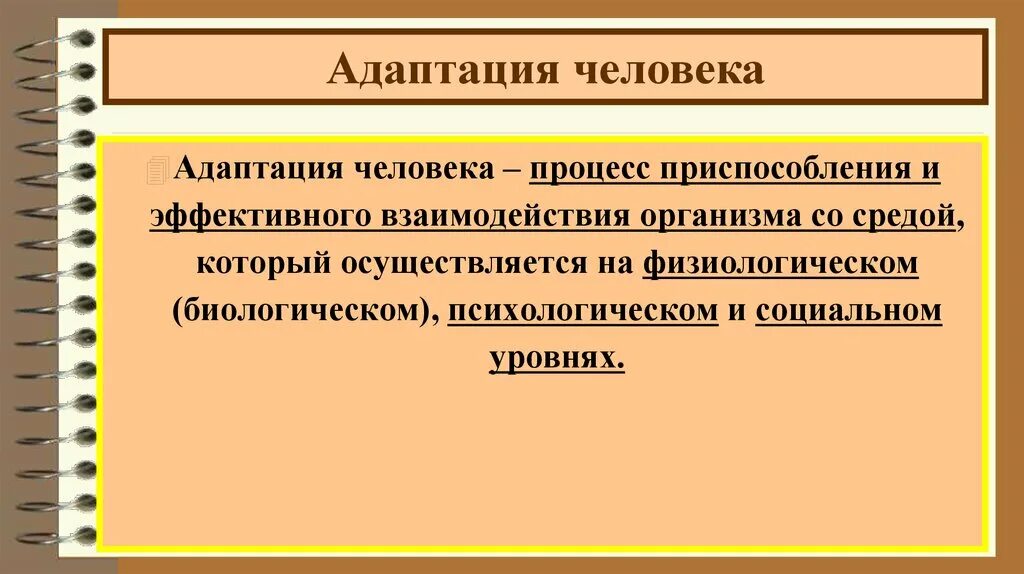 Адаптация человека

Адаптация человека – процесс приспособления и эффективного взаимодействия организма со средой, который осуществляется на физиологическом (биологическом), психологическом и социальном уровнях.